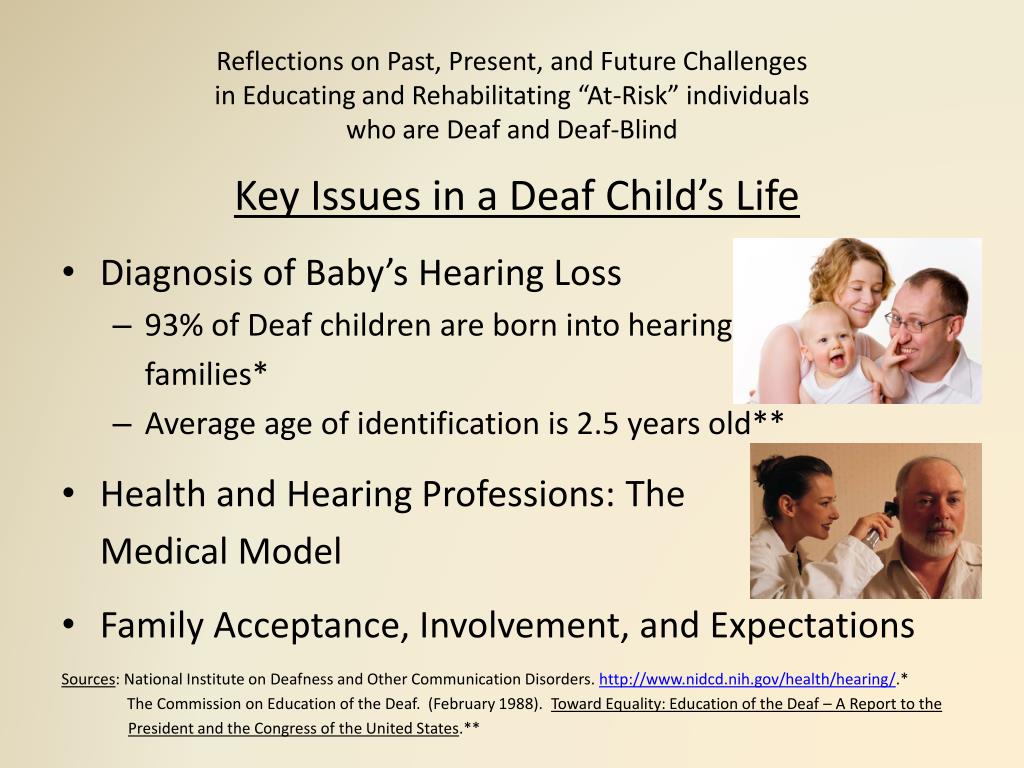 Reflections on Past, Present, and Future Challenges in Educating and Rehabilitating “At-Risk” individuals who are Deaf and Deaf-Blind

Key Issues in a Deaf Child’s Life

• Diagnosis of Baby’s Hearing Loss
– 93% of Deaf children are born into hearing families*
– Average age of identification is 2.5 years old**

• Health and Hearing Professions: The Medical Model

• Family Acceptance, Involvement, and Expectations

Sources: National Institute on Deafness and Other Communication Disorders. http://www.nidcd.nih.gov/health/hearing/.*
The Commission on Education of the Deaf. (February 1988). Toward Equality: Education of the Deaf – A Report to the President and the Congress of the United States.**